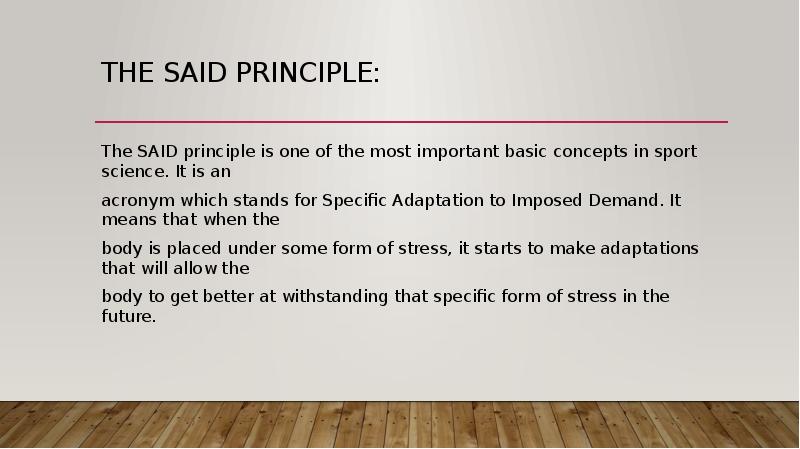 THE SAID PRINCIPLE:

The SAID principle is one of the most important basic concepts in sport science. It is an

acronym which stands for Specific Adaptation to Imposed Demand. It means that when the

body is placed under some form of stress, it starts to make adaptations that will allow the

body to get better at withstanding that specific form of stress in the future.